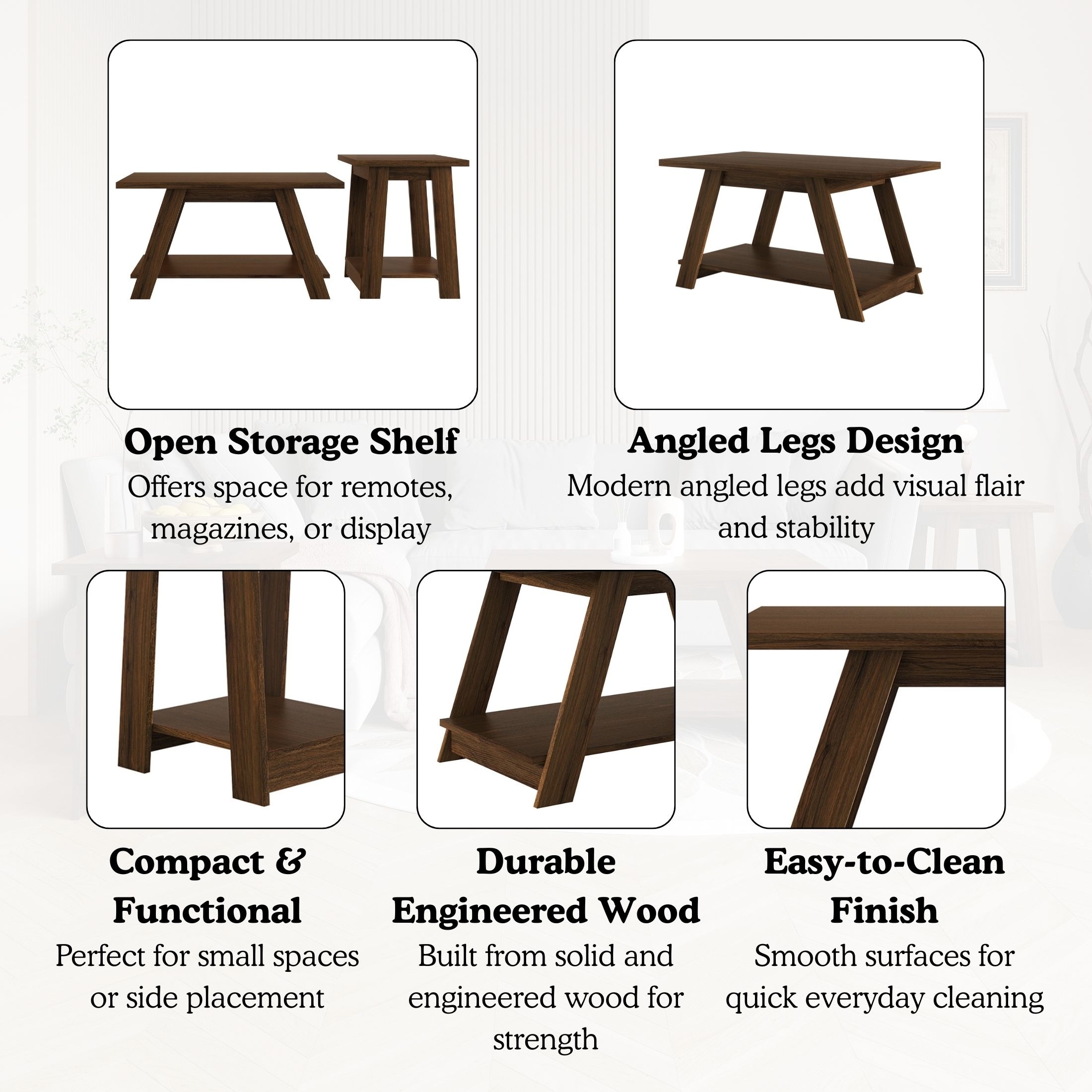 Open Storage Shelf
Offers space for remotes, magazines, or display

Angled Legs Design
Modern angled legs add visual flair and stability

Compact & Functional
Perfect for small spaces or side placement

Durable Engineered Wood
Built from solid and engineered wood for strength

Easy-to-Clean Finish
Smooth surfaces for quick everyday cleaning